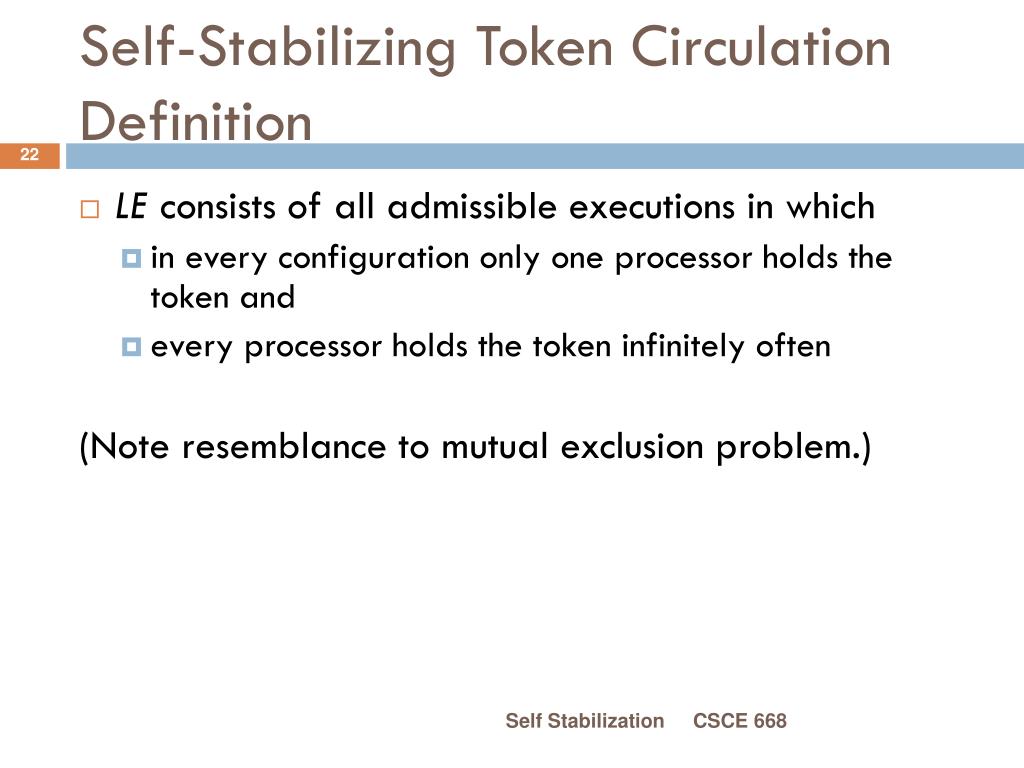 Self-Stabilizing Token Circulation Definition

22

LE consists of all admissible executions in which
in every configuration only one processor holds the token and
every processor holds the token infinitely often

(Note resemblance to mutual exclusion problem.)

Self Stabilization CSCE 668